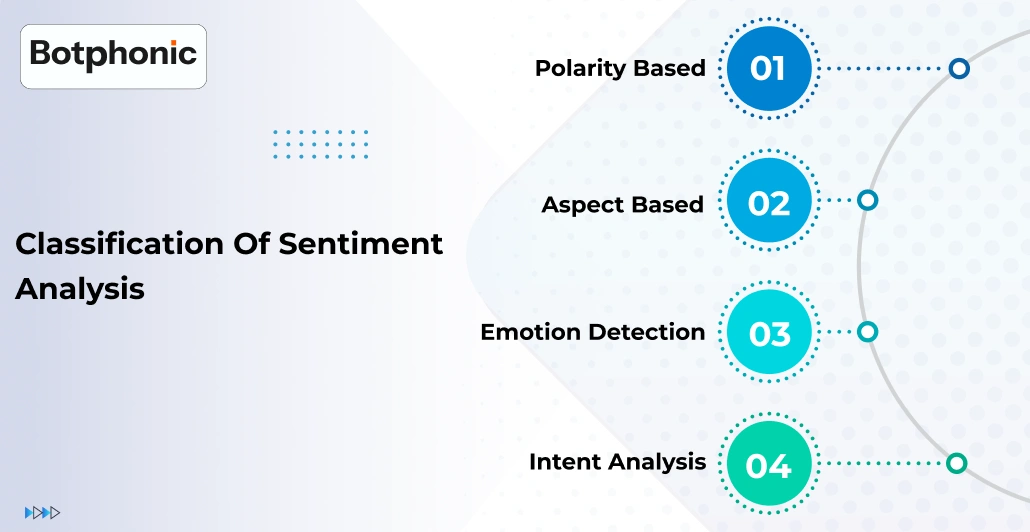 Botphonic

Classification Of Sentiment Analysis

Polarity Based 01

Aspect Based 02

Emotion Detection 03

Intent Analysis 04